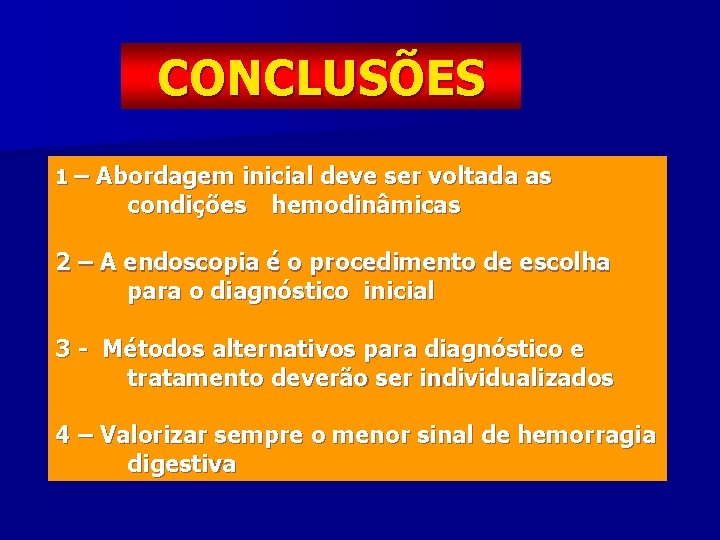 CONCLUSÕES

1 – Abordagem inicial deve ser voltada as condições hemodinâmicas

2 – A endoscopia é o procedimento de escolha para o diagnóstico inicial

3 - Métodos alternativos para diagnóstico e tratamento deverão ser individualizados

4 – Valorizar sempre o menor sinal de hemorragia digestiva